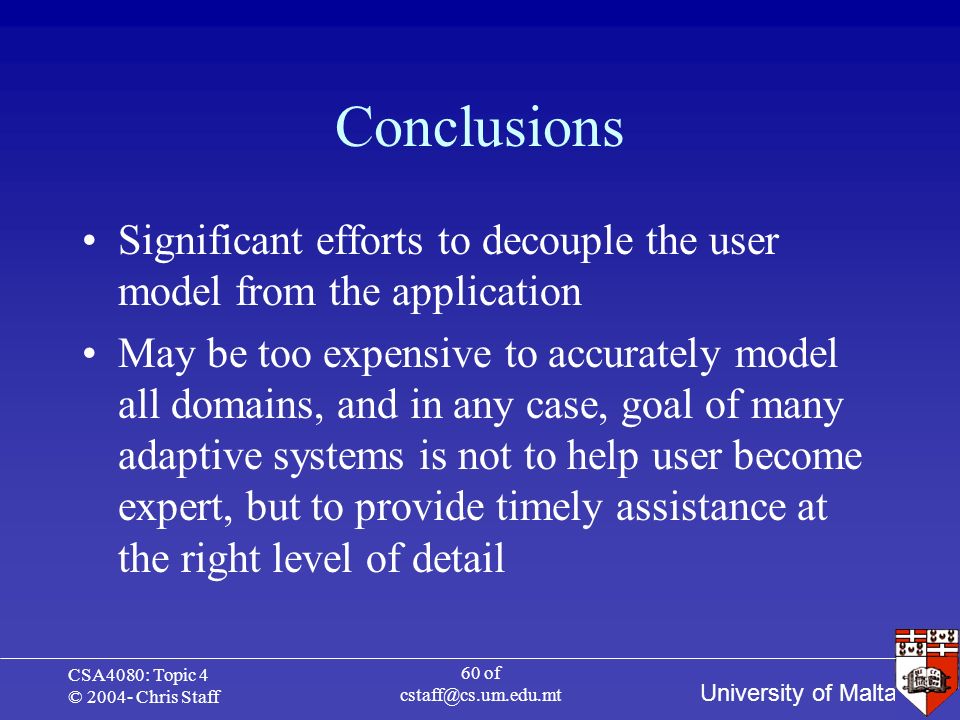 Conclusions

• Significant efforts to decouple the user model from the application

• May be too expensive to accurately model all domains, and in any case, goal of many adaptive systems is not to help user become expert, but to provide timely assistance at the right level of detail

CSA4080: Topic 4
© 2004- Chris Staff

60 of
cstaff@cs.um.edu.mt

University of Malta